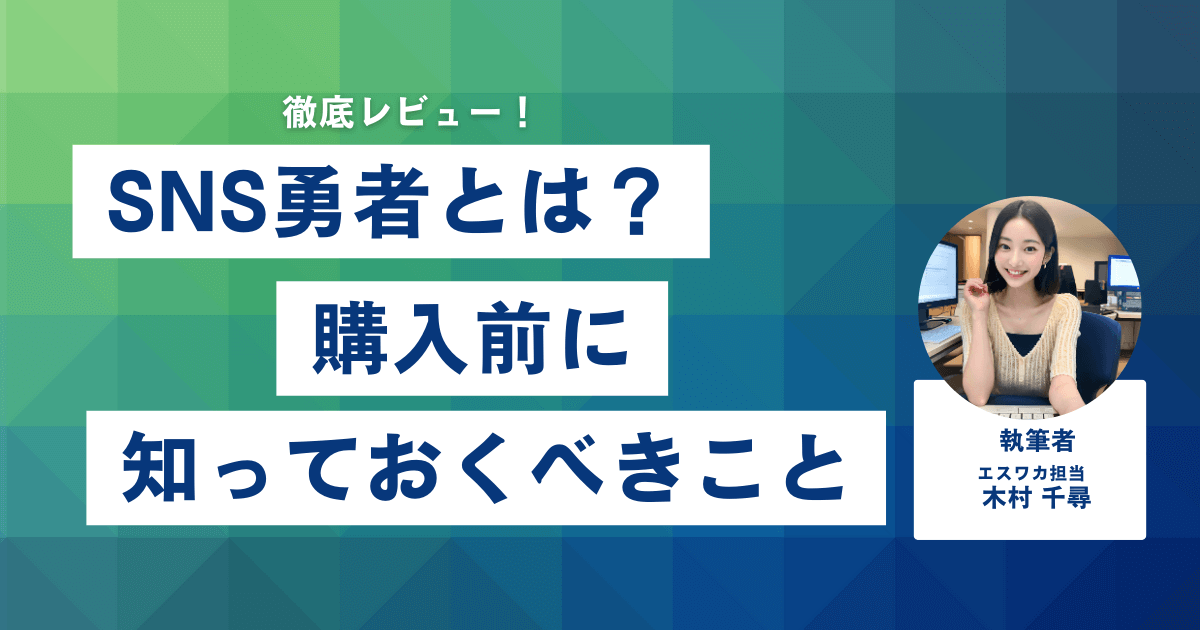 徹底レビュー！

SNS勇者とは？

購入前に

知っておくべきこと

執筆者
エスワカ担当
木村 千尋